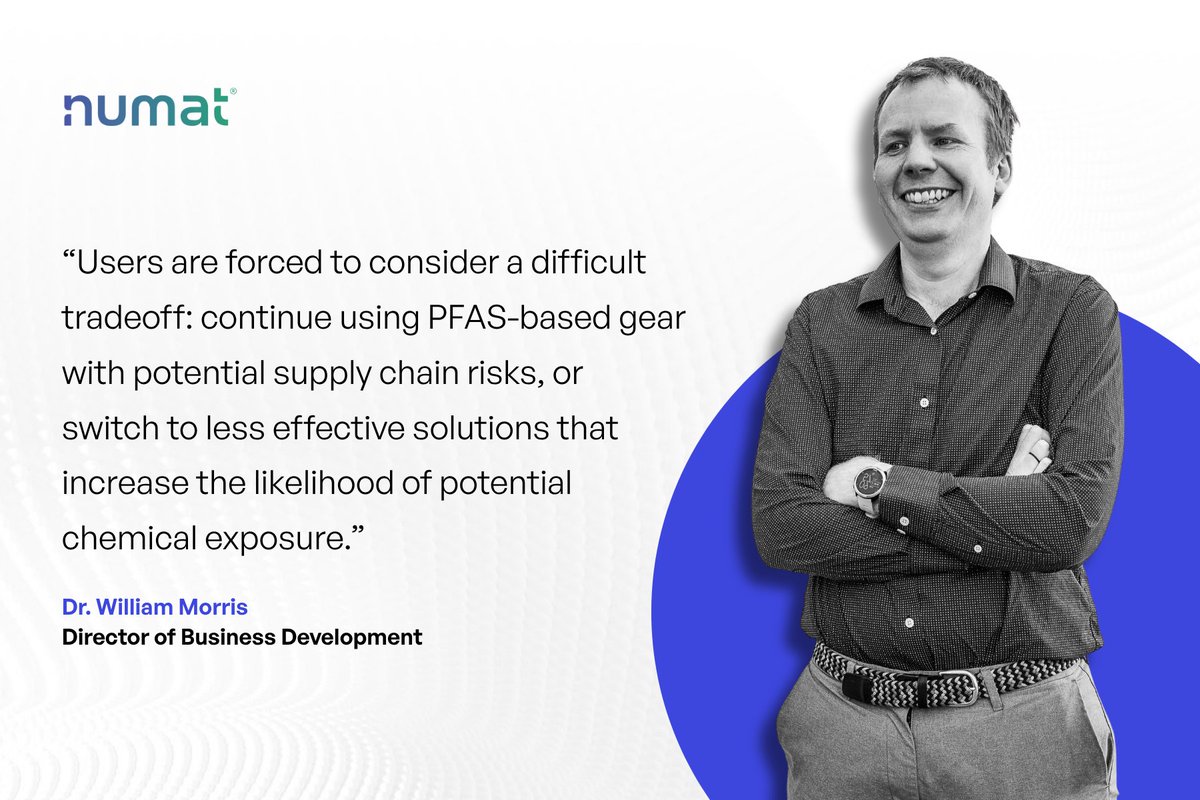 numat®

“Users are forced to consider a difficult tradeoff: continue using PFAS-based gear with potential supply chain risks, or switch to less effective solutions that increase the likelihood of potential chemical exposure.”

Dr. William Morris
Director of Business Development